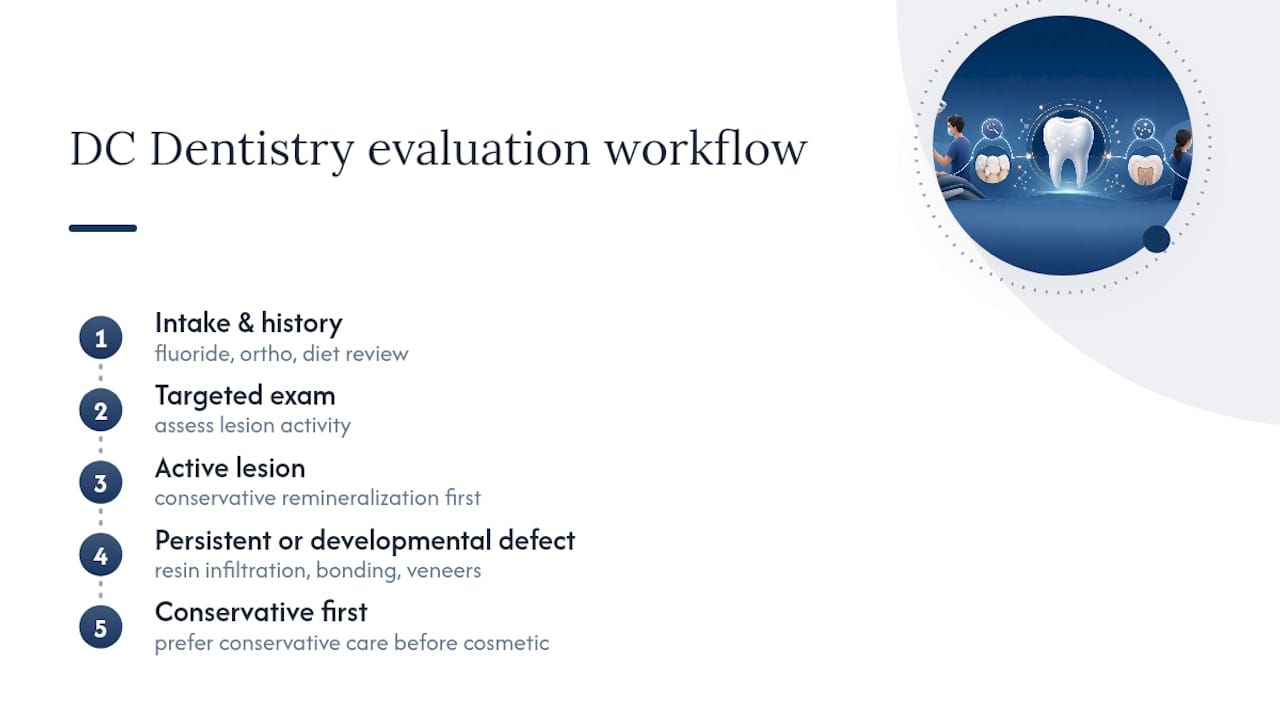 DC Dentistry evaluation workflow

1 Intake & history
fluoride, ortho, diet review

2 Targeted exam
assess lesion activity

3 Active lesion
conservative remineralization first

4 Persistent or developmental defect
resin infiltration, bonding, veneers

5 Conservative first
prefer conservative care before cosmetic